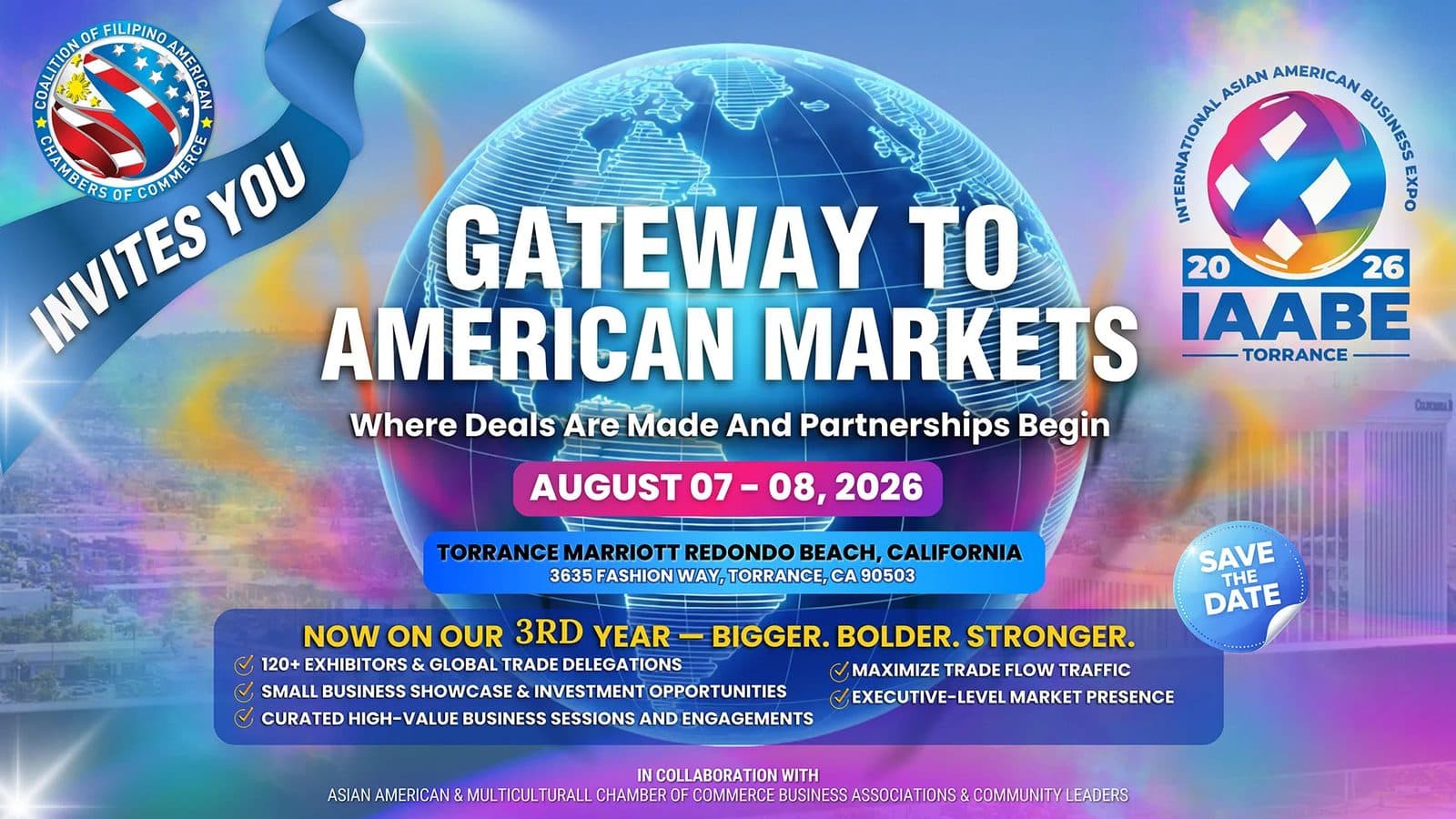 COALITION OF FILIPINO AMERICAN CHAMBERS OF COMMERCE

INVITES YOU

INTERNATIONAL ASIAN AMERICAN BUSINESS EXPO
20 26
IAABE
TORRANCE

GATEWAY TO AMERICAN MARKETS

Where Deals Are Made And Partnerships Begin

AUGUST 07 - 08, 2026

TORRANCE MARRIOTT REDONDO BEACH, CALIFORNIA
3635 FASHION WAY, TORRANCE, CA 90503

SAVE THE DATE

NOW ON OUR 3RD YEAR — BIGGER. BOLDER. STRONGER.
120+ EXHIBITORS & GLOBAL TRADE DELEGATIONS
SMALL BUSINESS SHOWCASE & INVESTMENT OPPORTUNITIES
CURATED HIGH-VALUE BUSINESS SESSIONS AND ENGAGEMENTS
MAXIMIZE TRADE FLOW TRAFFIC
EXECUTIVE-LEVEL MARKET PRESENCE

IN COLLABORATION WITH
ASIAN AMERICAN & MULTICULTURALL CHAMBER OF COMMERCE BUSINESS ASSOCIATIONS & COMMUNITY LEADERS